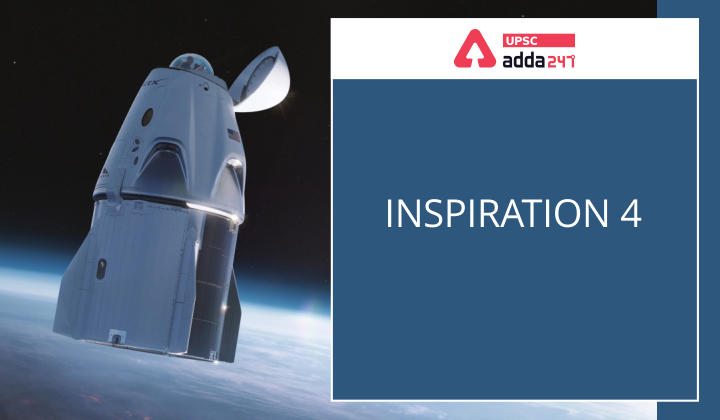 UPSC
adda247

INSPIRATION 4